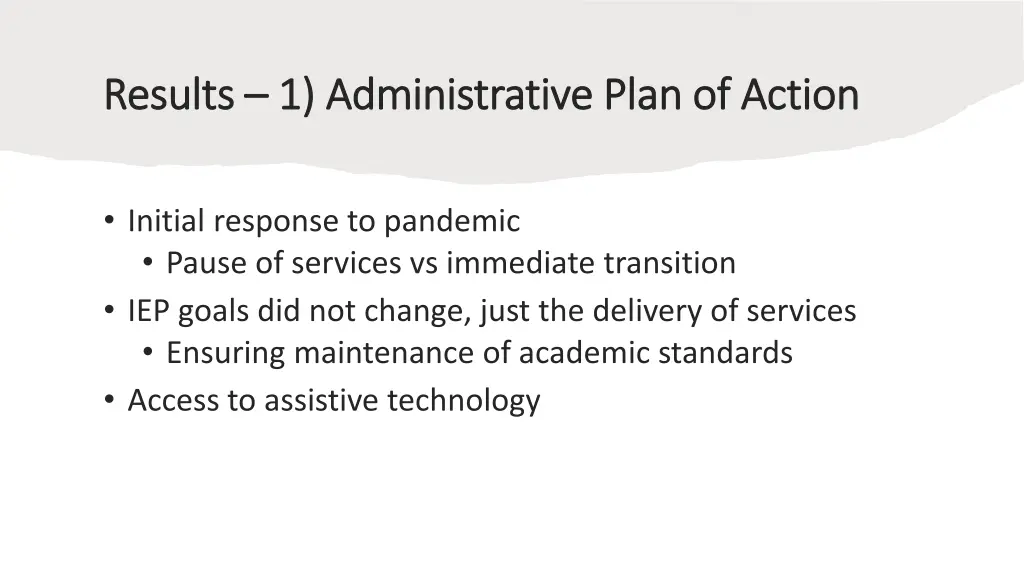 Results – 1) Administrative Plan of Action

• Initial response to pandemic
  • Pause of services vs immediate transition
• IEP goals did not change, just the delivery of services
  • Ensuring maintenance of academic standards
• Access to assistive technology